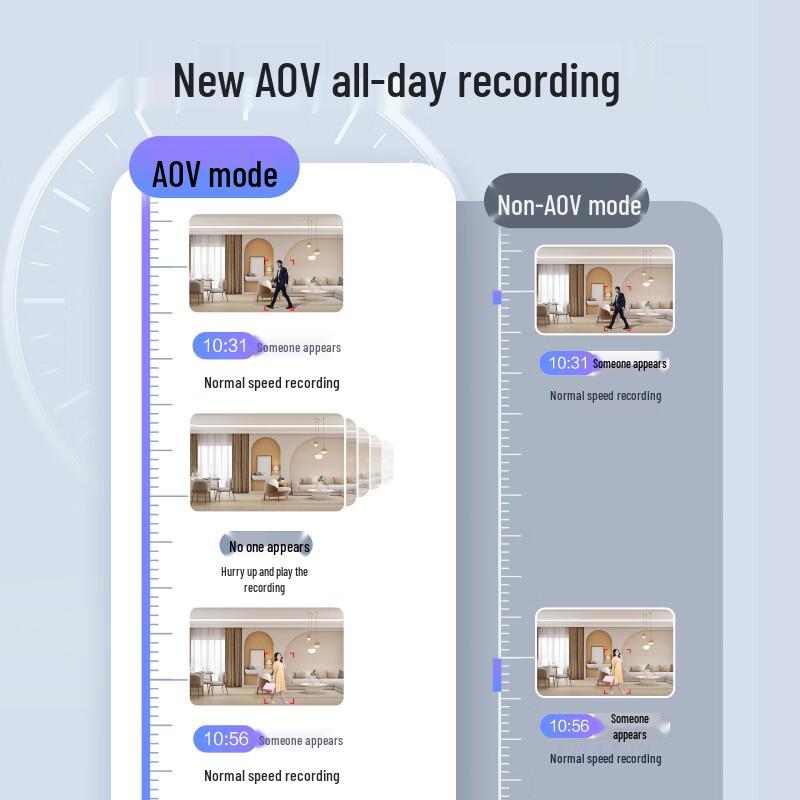 New AOV all-day recording

AOV mode

10:31 Someone appears

Normal speed recording

No one appears

Hurry up and play the recording

10:56 Someone appears

Normal speed recording

Non-AOV mode

10:31 Someone appears

Normal speed recording

10:56 Someone appears

Normal speed recording